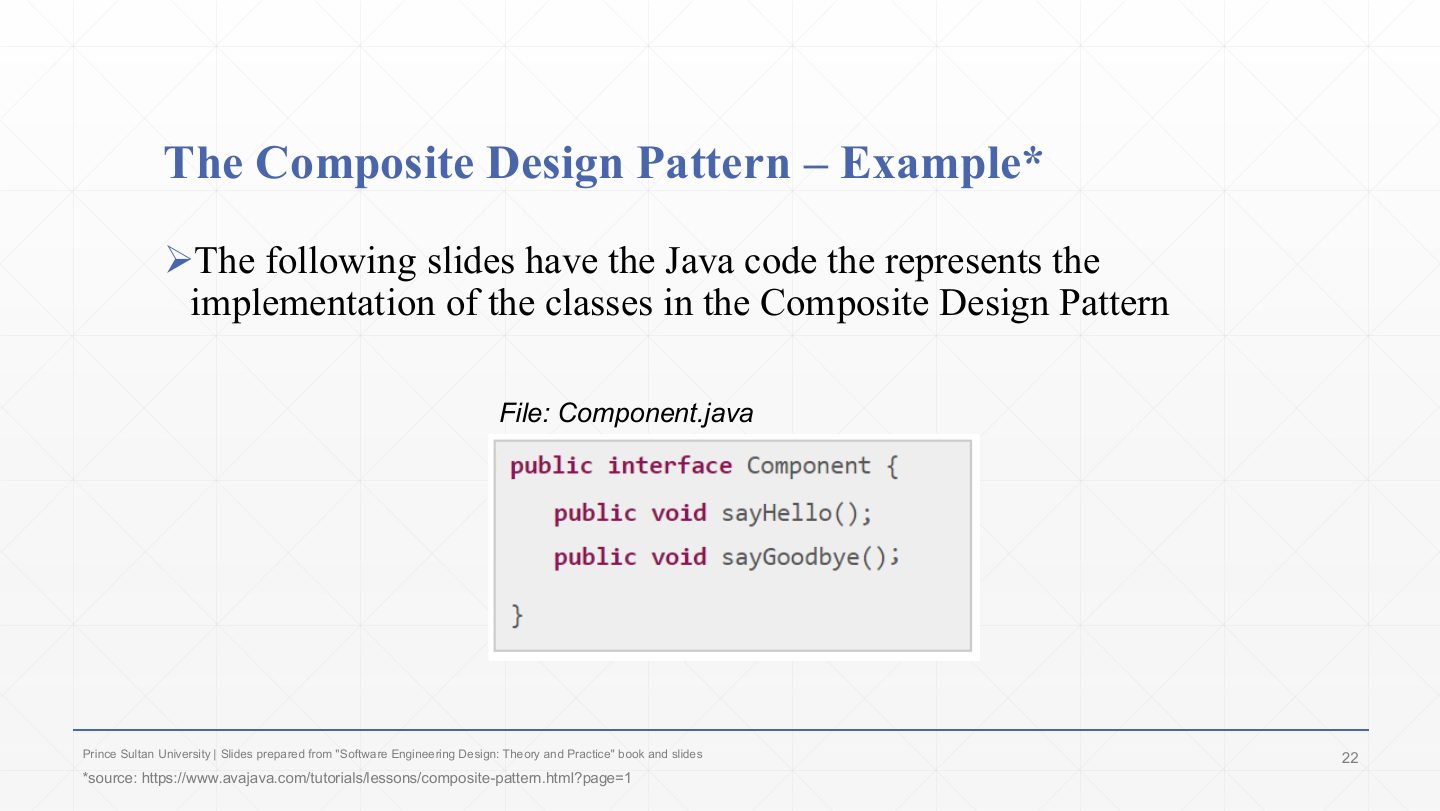 The Composite Design Pattern – Example*

➢The following slides have the Java code the represents the implementation of the classes in the Composite Design Pattern

File: Component.java

public interface Component {
   public void sayHello();
   public void sayGoodbye();
}

Prince Sultan University | Slides prepared from "Software Engineering Design: Theory and Practice" book and slides

22

*source: https://www.avajava.com/tutorials/lessons/composite-pattern.html?page=1